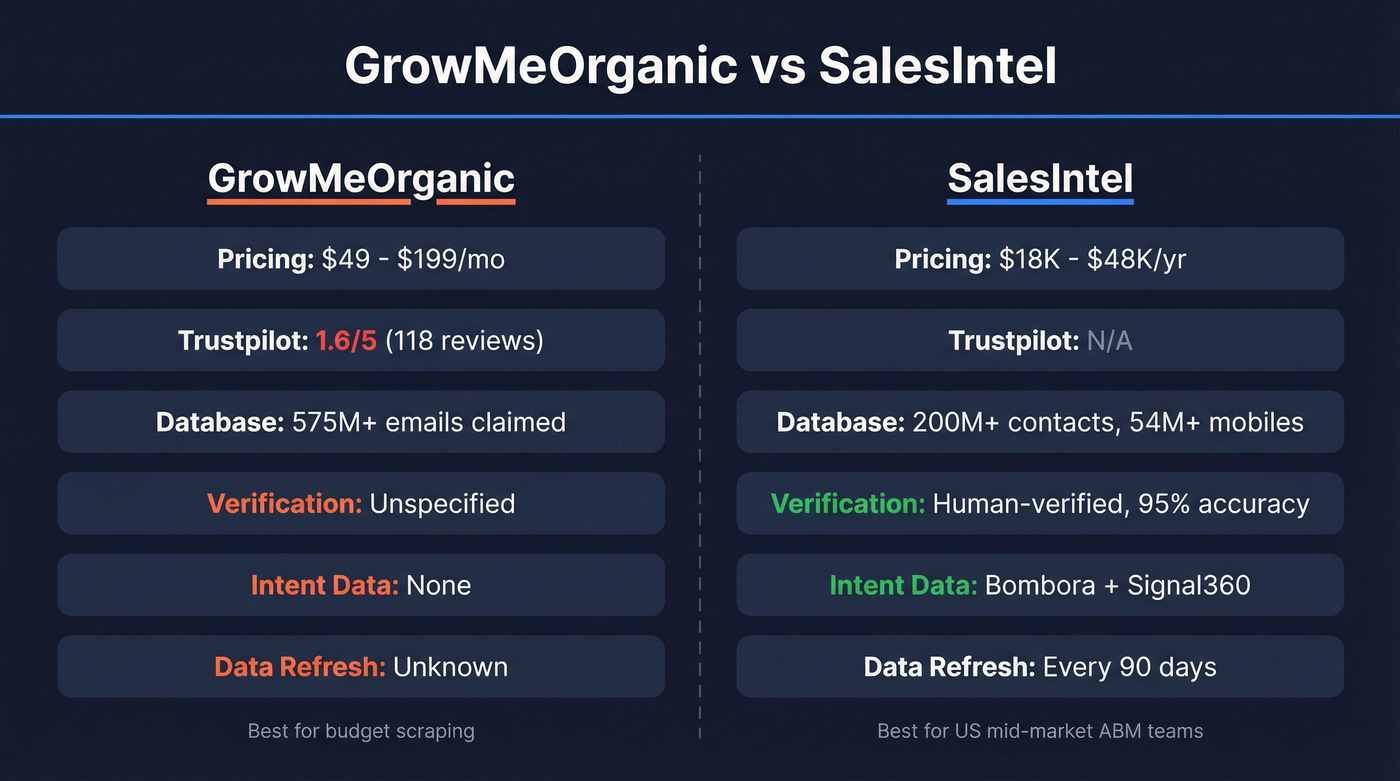 GrowMeOrganic vs SalesIntel

GrowMeOrganic

Pricing: $49 - $199/mo

Trustpilot: 1.6/5 (118 reviews)

Database: 575M+ emails claimed

Verification: Unspecified

Intent Data: None

Data Refresh: Unknown

Best for budget scraping

SalesIntel

Pricing: $18K - $48K/yr

Trustpilot: N/A

Database: 200M+ contacts, 54M+ mobiles

Verification: Human-verified, 95% accuracy

Intent Data: Bombora + Signal360

Data Refresh: Every 90 days

Best for US mid-market ABM teams